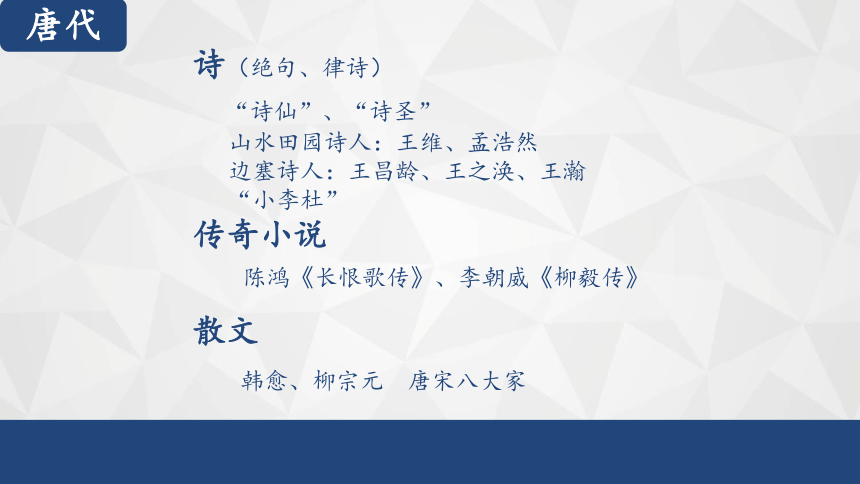 唐代

诗（绝句、律诗）

“诗仙”、“诗圣”
山水田园诗人：王维、孟浩然
边塞诗人：王昌龄、王之涣、王瀚
“小李杜”

传奇小说

陈鸿《长恨歌传》、李朝威《柳毅传》

散文

韩愈、柳宗元　唐宋八大家